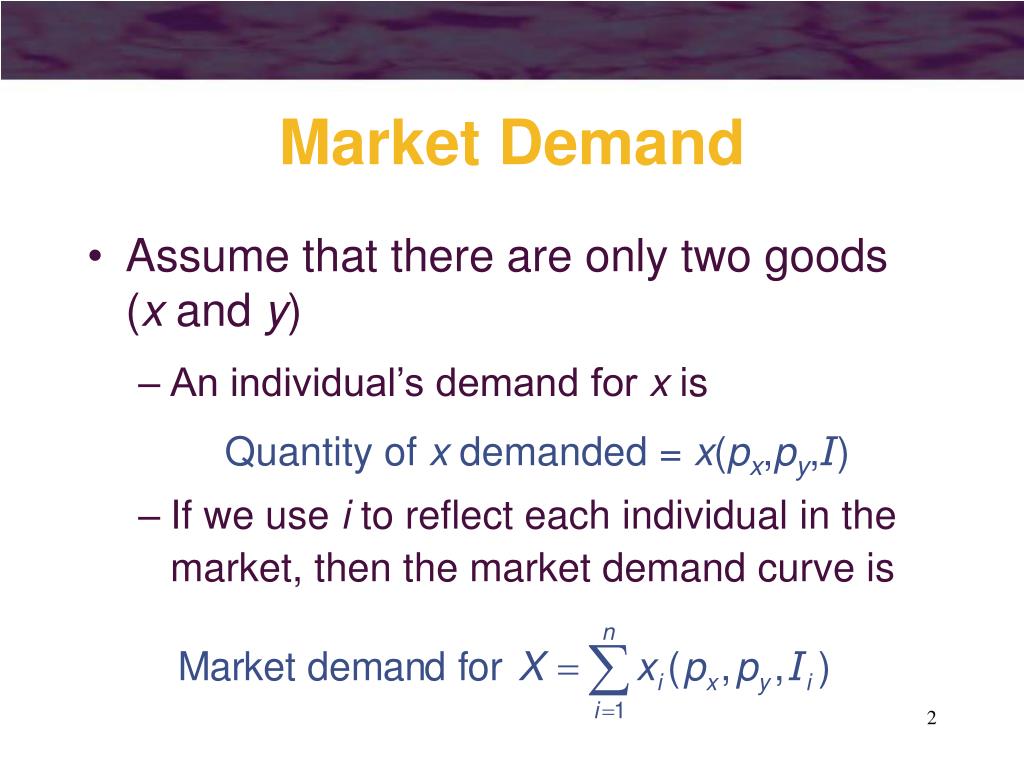 Market Demand

• Assume that there are only two goods ($x$ and $y$)

– An individual's demand for $x$ is

Quantity of $x$ demanded = $x(p_x,p_y,I)$

– If we use $i$ to reflect each individual in the market, then the market demand curve is

Market demand for $X = \sum_{i=1}^{n} x_i(p_x, p_y, I_i)$

2